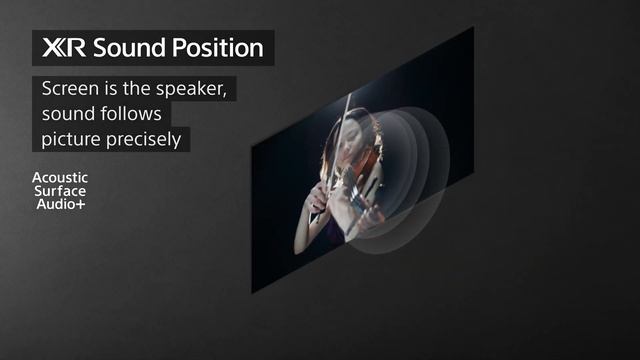 XR Sound Position

Screen is the speaker, sound follows picture precisely

Acoustic Surface Audio+